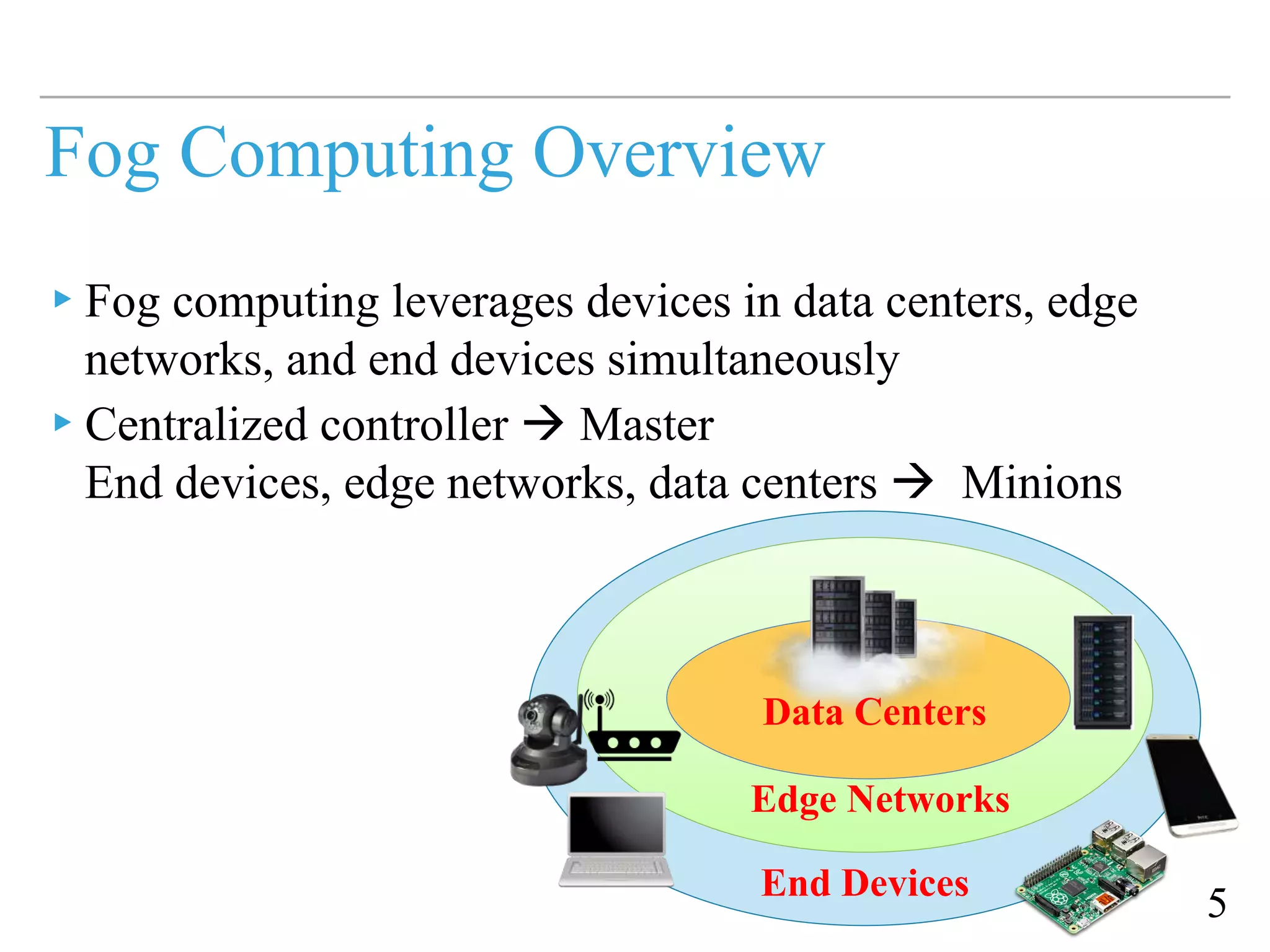 Fog Computing Overview

▸ Fog computing leverages devices in data centers, edge networks, and end devices simultaneously

▸ Centralized controller → Master
End devices, edge networks, data centers → Minions

Data Centers

Edge Networks

End Devices

5